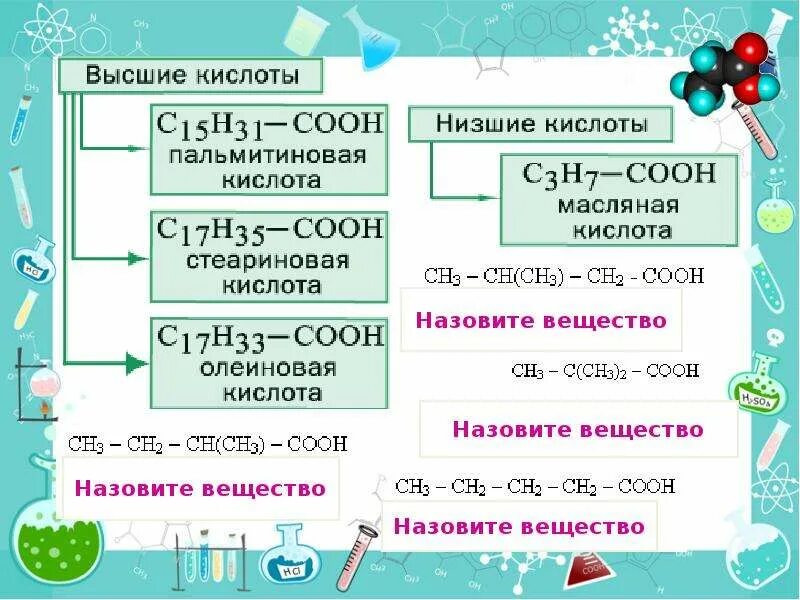 Высшие кислоты

$C_{15}H_{31}-COOH$ пальмитиновая кислота

$C_{17}H_{35}-COOH$ стеариновая кислота

$C_{17}H_{33}-COOH$ олеиновая кислота

Низшие кислоты

$C_3H_7-COOH$ масляная кислота

$CH_3 - CH(CH_3) - CH_2 - COOH$

Назовите вещество

$CH_3 - C(CH_3)_2 - COOH$

Назовите вещество

$CH_3 - CH_2 - CH(CH_3) - COOH$

Назовите вещество

$CH_3 - CH_2 - CH_2 - CH_2 - COOH$

Назовите вещество

HCl

$H_2SO_4$

HCl